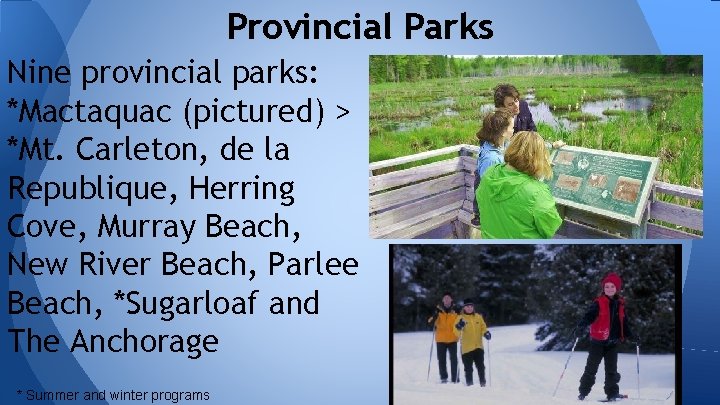 Provincial Parks

Nine provincial parks:
*Mactaquac (pictured) >
*Mt. Carleton, de la Republique, Herring Cove, Murray Beach, New River Beach, Parlee Beach, *Sugarloaf and The Anchorage

* Summer and winter programs